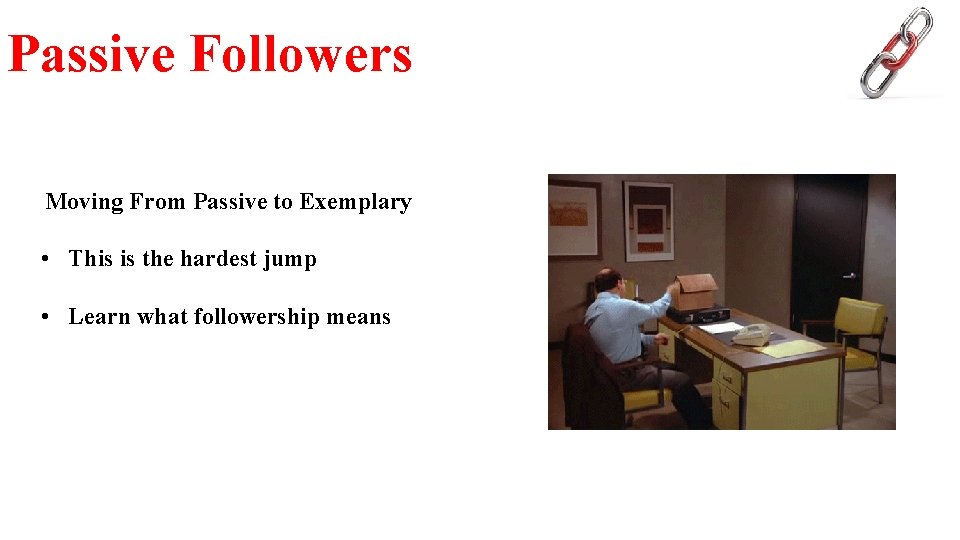 Passive Followers

Moving From Passive to Exemplary

• This is the hardest jump

• Learn what followership means